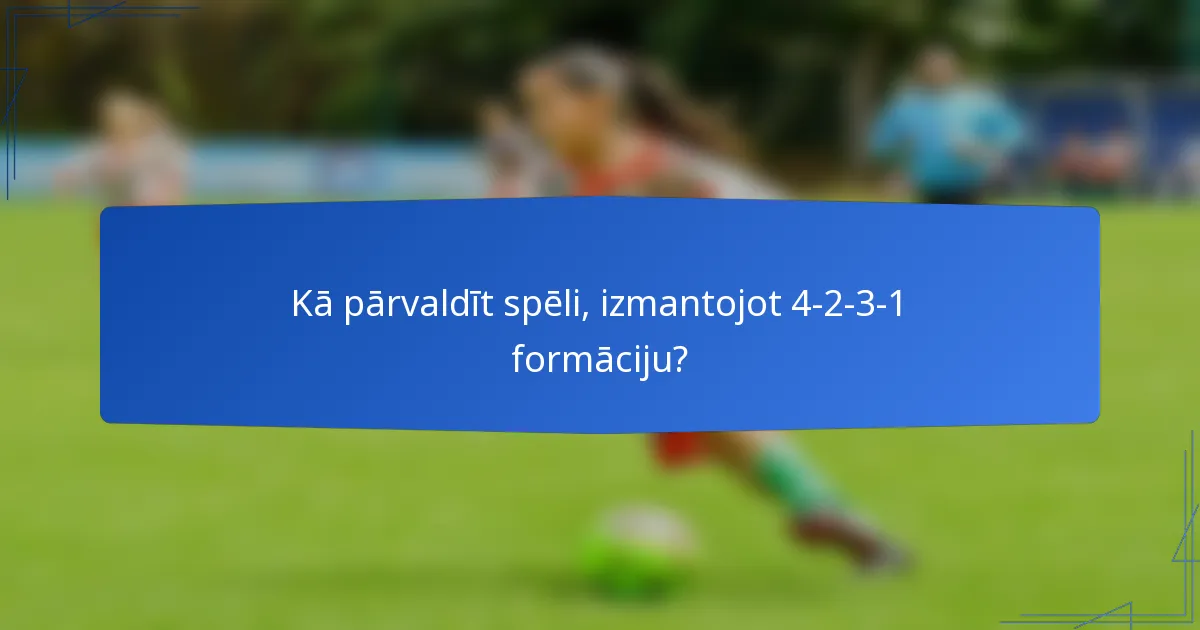 Kā pārvaldīt spēli, izmantojot 4-2-3-1 formāciju?